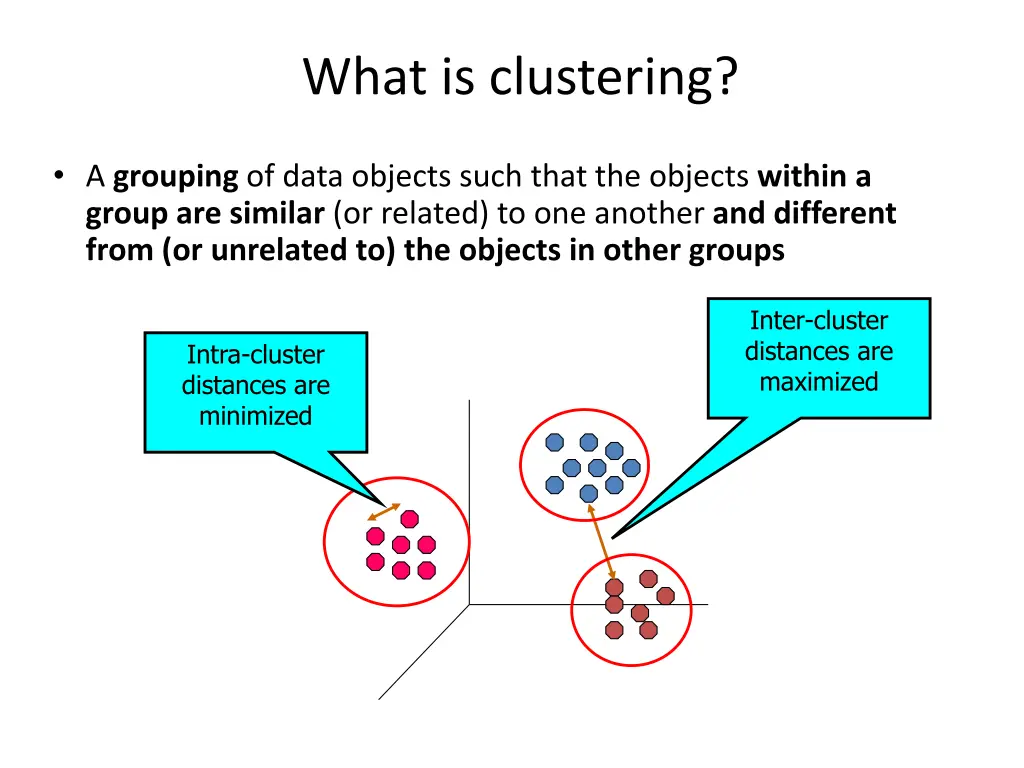 What is clustering?

• A grouping of data objects such that the objects within a group are similar (or related) to one another and different from (or unrelated to) the objects in other groups

Intra-cluster distances are minimized

Inter-cluster distances are maximized